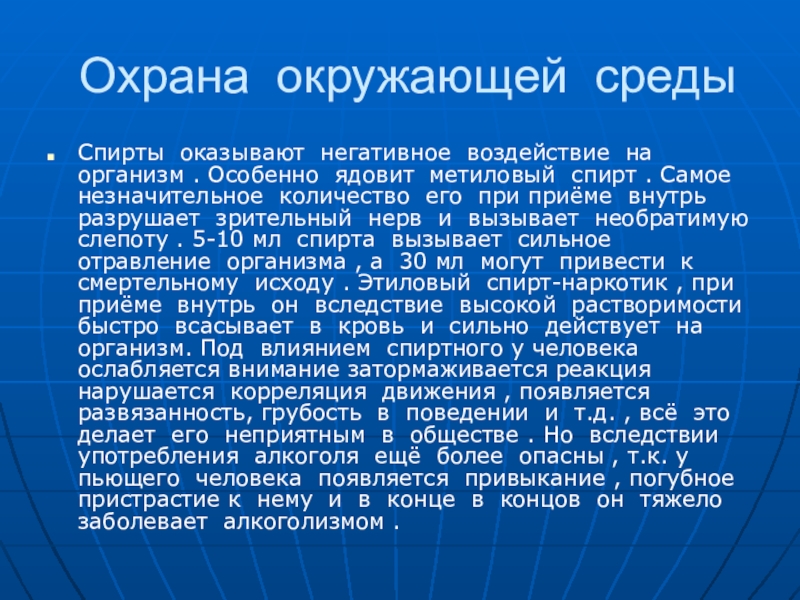 Охрана окружающей среды

Спирты оказывают негативное воздействие на организм . Особенно ядовит метиловый спирт . Самое незначительное количество его при приёме внутрь разрушает зрительный нерв и вызывает необратимую слепоту . 5-10 мл спирта вызывает сильное отравление организма , а 30 мл могут привести к смертельному исходу . Этиловый спирт-наркотик , при приёме внутрь он вследствие высокой растворимости быстро всасывает в кровь и сильно действует на организм. Под влиянием спиртного у человека ослабляется внимание затормаживается реакция нарушается корреляция движения , появляется развязанность, грубость в поведении и т.д. , всё это делает его неприятным в обществе . Но вследствии употребления алкоголя ещё более опасны , т.к. у пьющего человека появляется привыкание , погубное пристрастие к нему и в конце в концов он тяжело заболевает алкоголизмом .